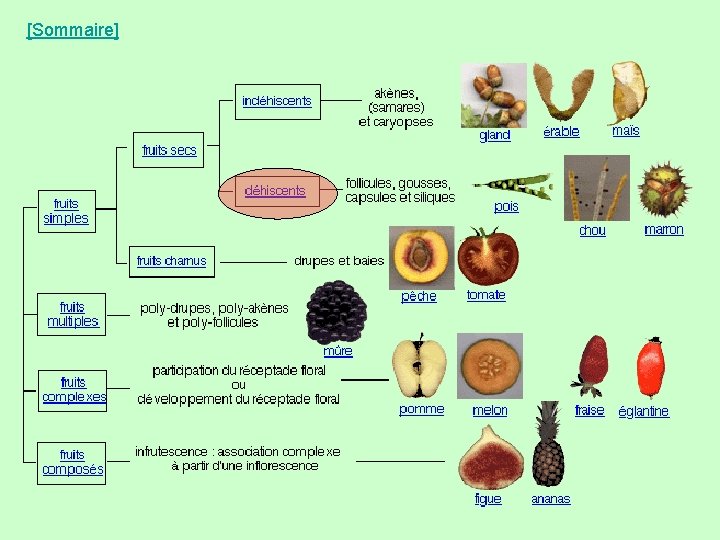 [Sommaire]

fruits simples

fruits secs

indéhiscents

akènes, (samares) et caryopses

gland

érable

maïs

déhiscents

follicules, gousses, capsules et siliques

pois

chou

marron

fruits charnus

drupes et baies

pêche

tomate

fruits multiples

poly-drupes, poly-akènes et poly-follicules

mûre

fruits complexes

participation du réceptacle floral ou développement du réceptacle floral

pomme

melon

fraise

églantine

fruits composés

infrutescence : association complexe à partir d'une inflorescence

figue

ananas